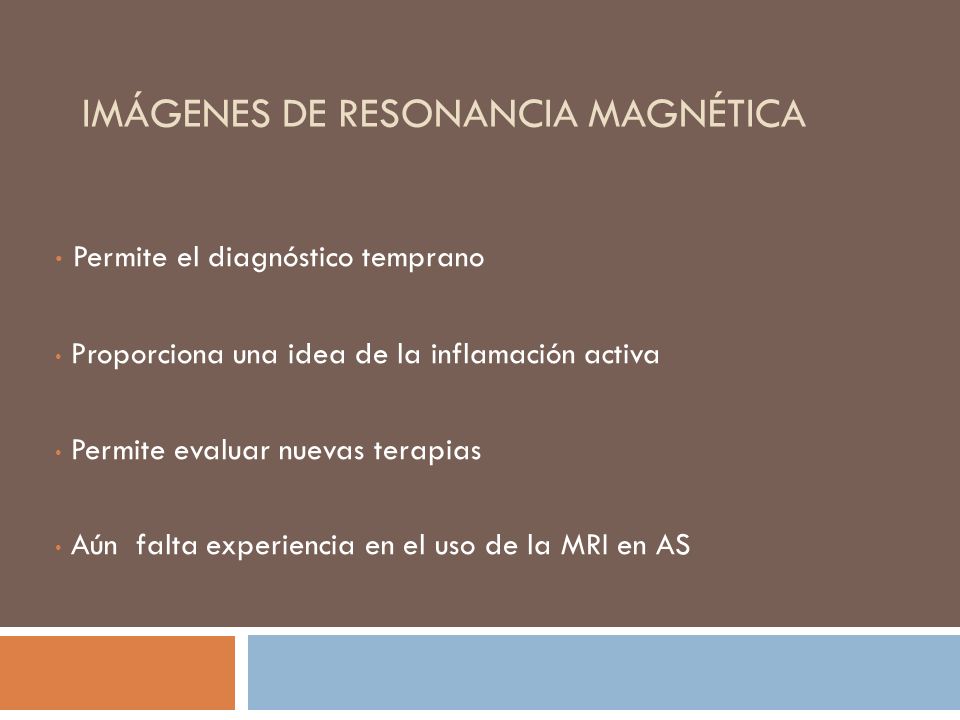 IMÁGENES DE RESONANCIA MAGNÉTICA

• Permite el diagnóstico temprano

• Proporciona una idea de la inflamación activa

• Permite evaluar nuevas terapias

• Aún  falta experiencia en el uso de la MRI en AS